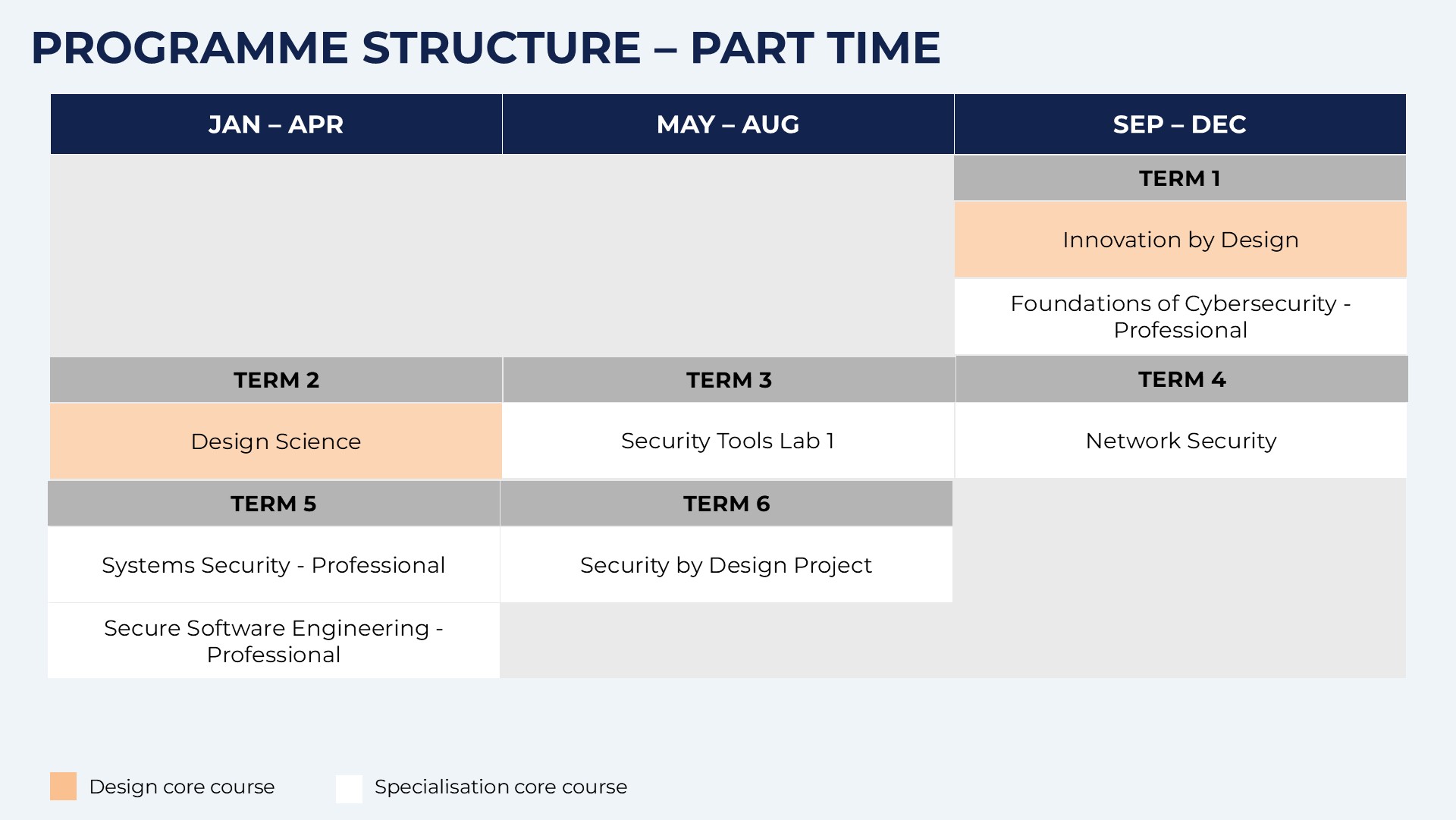 PROGRAMME STRUCTURE – PART TIME

| JAN – APR | MAY – AUG | SEP – DEC |
|---|---|---|
| | | TERM 1 |
| | | Innovation by Design |
| | | Foundations of Cybersecurity - Professional |
| TERM 2 | TERM 3 | TERM 4 |
| Design Science | Security Tools Lab 1 | Network Security |
| TERM 5 | TERM 6 | |
| Systems Security - Professional | Security by Design Project | |
| Secure Software Engineering - Professional | | |

Design core course
Specialisation core course